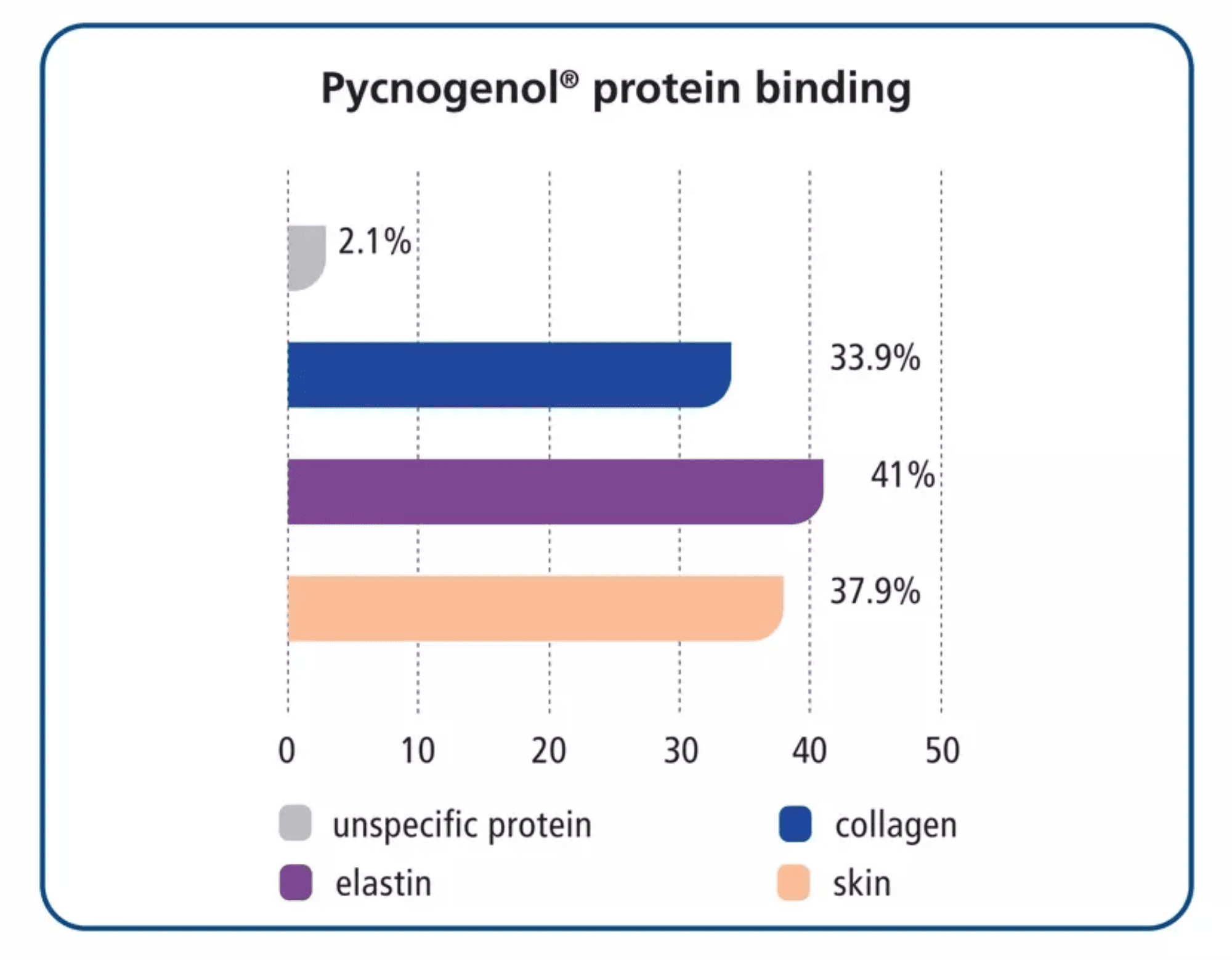 Pycnogenol® protein binding

2.1%

33.9%

41%

37.9%

0 10 20 30 40 50

unspecific protein
collagen
elastin
skin